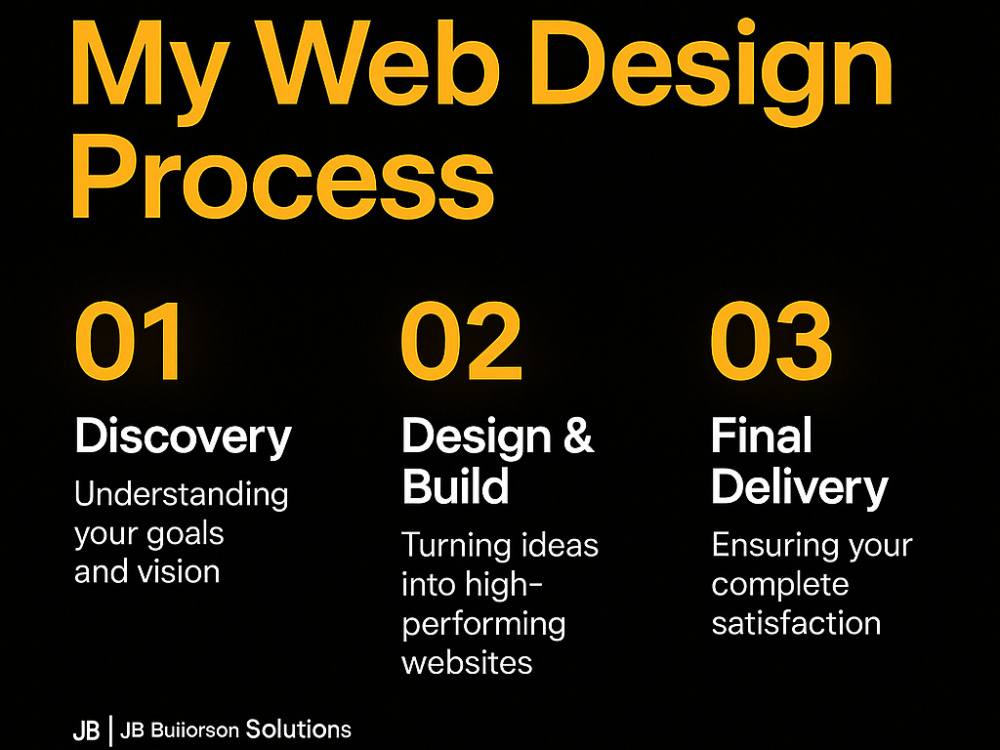 My Web Design Process

01

Discovery

Understanding your goals and vision

02

Design & Build

Turning ideas into high-performing websites

03

Final Delivery

Ensuring your complete satisfaction

JB | JB Buiiorson Solutions